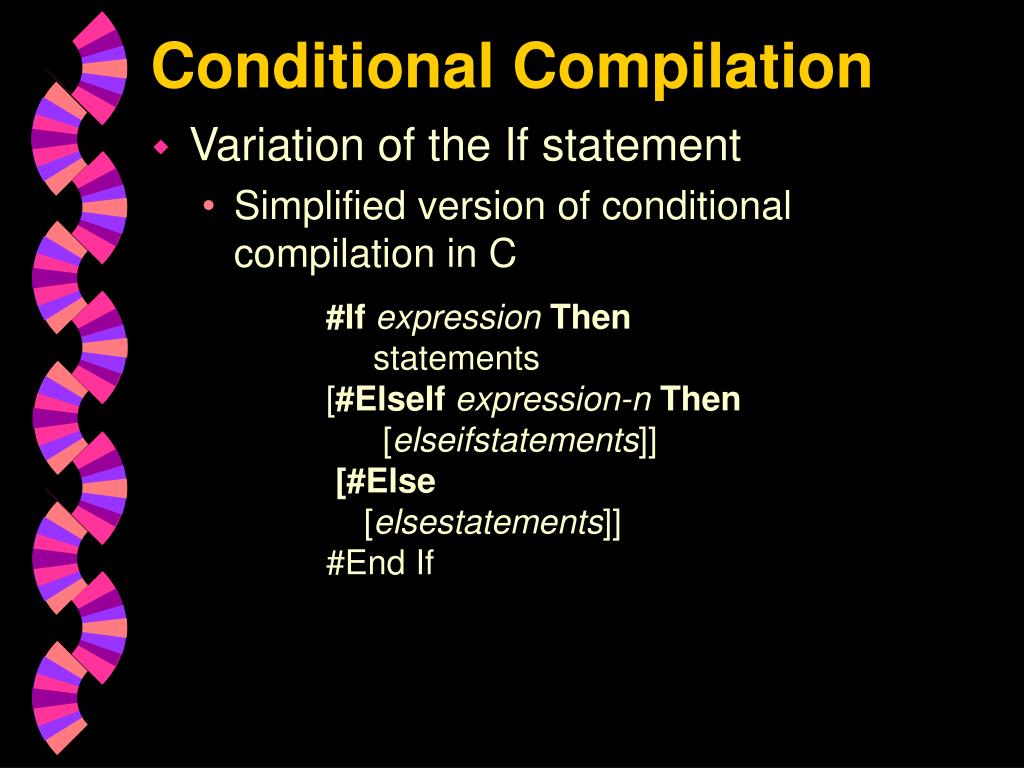 Conditional Compilation

Variation of the If statement

Simplified version of conditional compilation in C

#If expression Then
statements
[#ElseIf expression-n Then
[elseifstatements]]
[#Else
[elsestatements]]
#End If